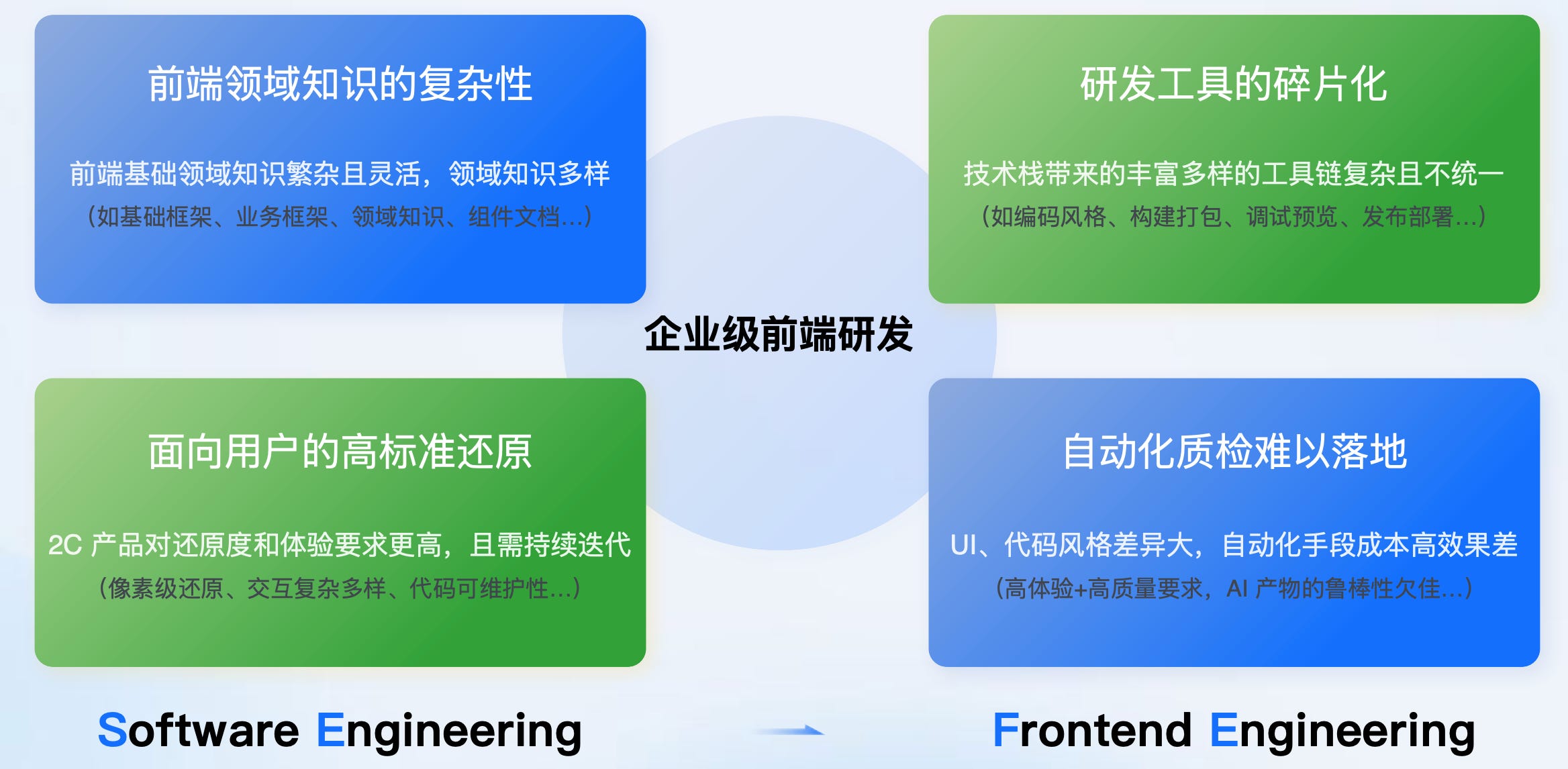 前端领域知识的复杂性

前端基础领域知识繁杂且灵活，领域知识多样
（如基础框架、业务框架、领域知识、组件文档...）

研发工具的碎片化

技术栈带来的丰富多样的工具链复杂且不统一
（如编码风格、构建打包、调试预览、发布部署...）

企业级前端研发

面向用户的高标准还原

2C 产品对还原度和体验要求更高，且需持续迭代
（像素级还原、交互复杂多样、代码可维护性...）

自动化质检难以落地

UI、代码风格差异大，自动化手段成本高效果差
（高体验+高质量要求，AI 产物的鲁棒性欠佳...）

Software Engineering

Frontend Engineering